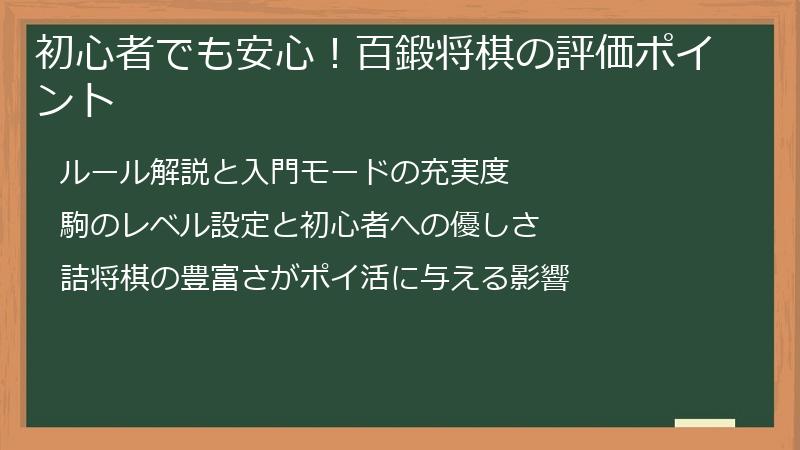 初心者でも安心！百鍛将棋の評価ポイント

ルール解説と入門モードの充実度

駒のレベル設定と初心者への優しさ

詰将棋の豊富さがポイ活に与える影響